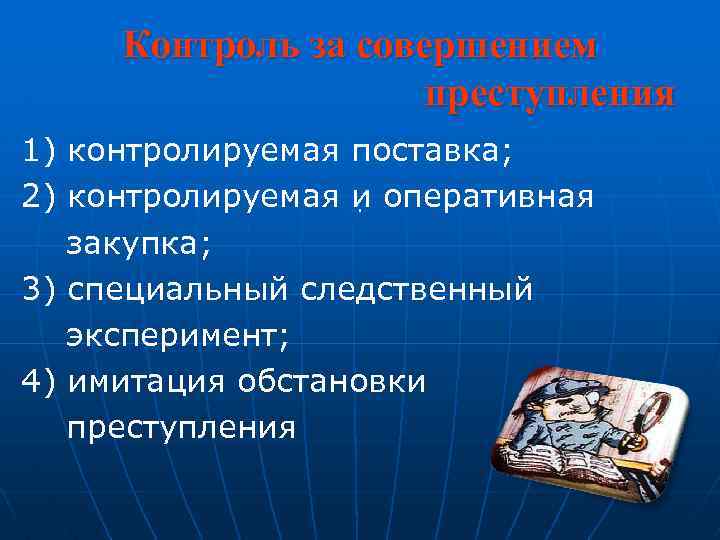 Контроль за совершением преступления

1) контролируемая поставка;
2) контролируемая и оперативная закупка;
3) специальный следственный эксперимент;
4) имитация обстановки преступления